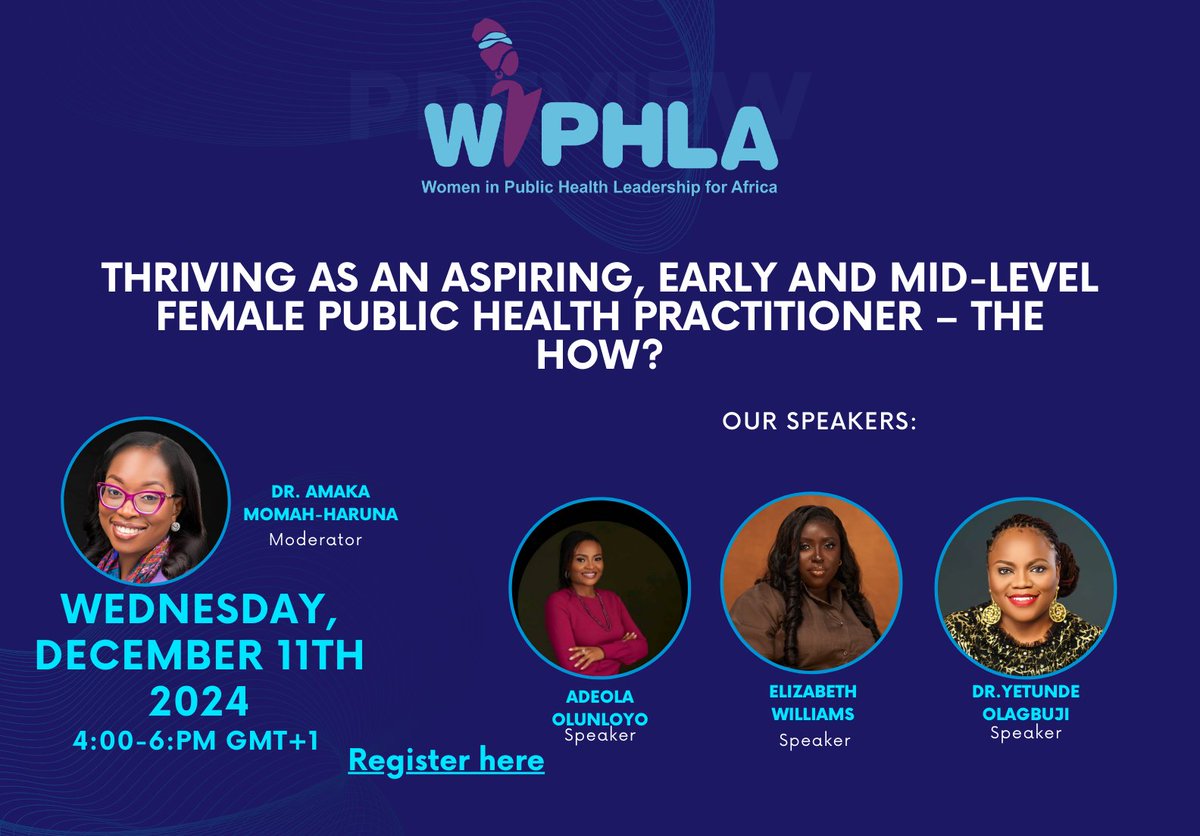 PREVIEW

WIPHLA
Women in Public Health Leadership for Africa

THRIVING AS AN ASPIRING, EARLY AND MID-LEVEL FEMALE PUBLIC HEALTH PRACTITIONER – THE HOW?

OUR SPEAKERS:

DR. AMAKA MOMAH-HARUNA
Moderator

WEDNESDAY, DECEMBER 11TH 2024
4:00-6:PM GMT+1

Register here

ADEOLA OLUNLOYO
Speaker

ELIZABETH WILLIAMS
Speaker

DR.YETUNDE OLAGBUJI
Speaker